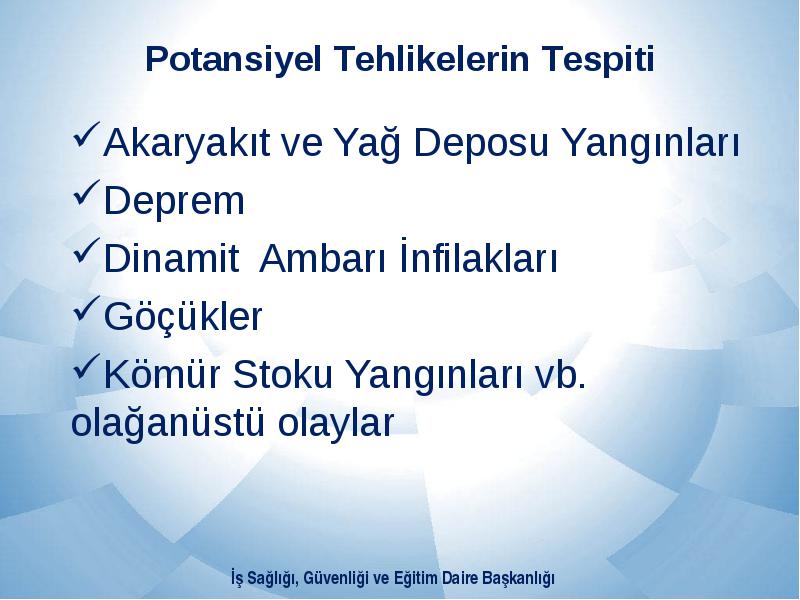 Potansiyel Tehlikelerin Tespiti

✓Akaryakıt ve Yağ Deposu Yangınları

✓Deprem

✓Dinamit  Ambarı İnfilakları

✓Göçükler

✓Kömür Stoku Yangınları vb. olağanüstü olaylar

İş Sağlığı, Güvenliği ve Eğitim Daire Başkanlığı